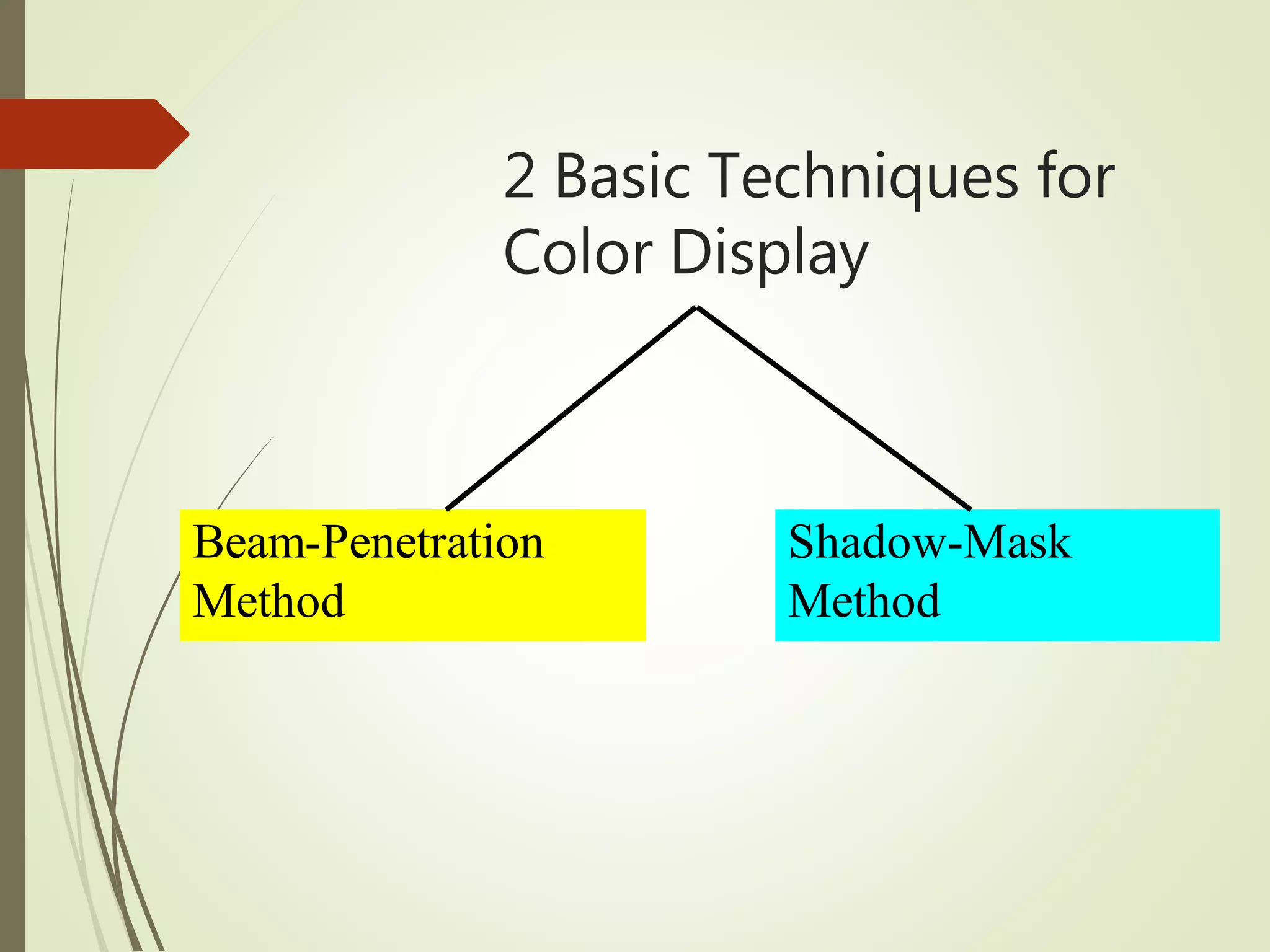 2 Basic Techniques for Color Display

Beam-Penetration Method

Shadow-Mask Method